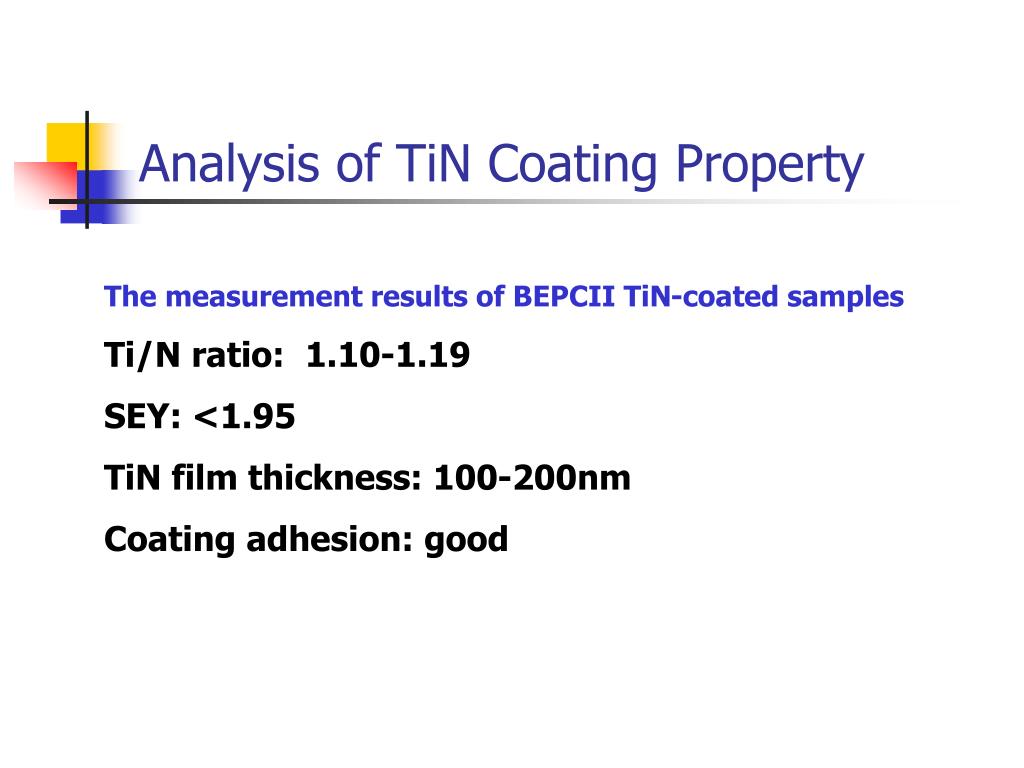 Analysis of TiN Coating Property

The measurement results of BEPCII TiN-coated samples

Ti/N ratio: 1.10-1.19

SEY: <1.95

TiN film thickness: 100-200nm

Coating adhesion: good